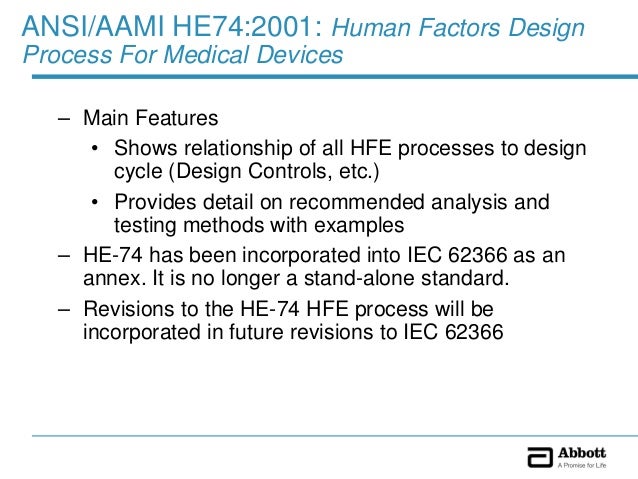 ANSI/AAMI HE74:2001: Human Factors Design Process For Medical Devices

– Main Features

• Shows relationship of all HFE processes to design cycle (Design Controls, etc.)

• Provides detail on recommended analysis and testing methods with examples

– HE-74 has been incorporated into IEC 62366 as an annex. It is no longer a stand-alone standard.

– Revisions to the HE-74 HFE process will be incorporated in future revisions to IEC 62366

Abbott
A Promise for Life